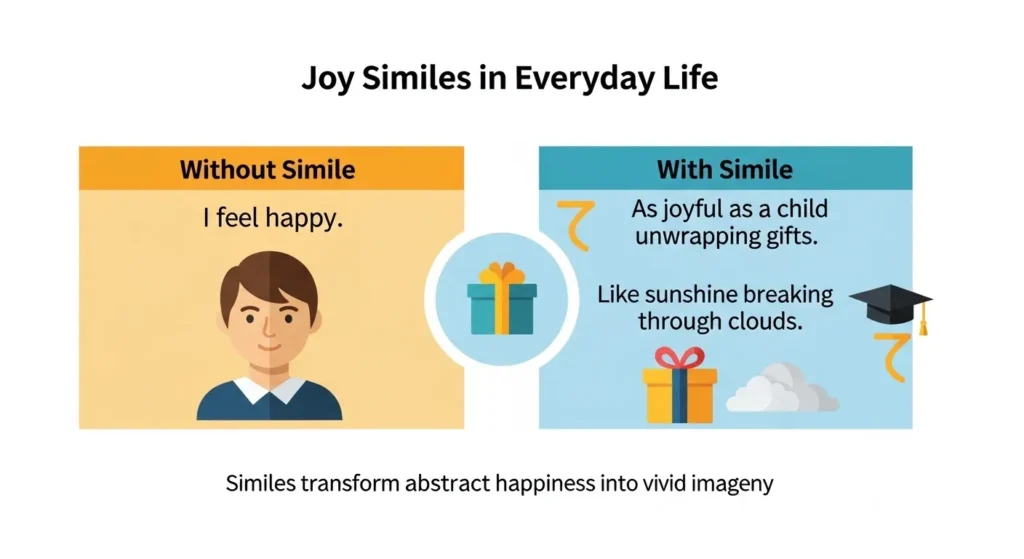 Joy Similes in Everyday Life

Without Simile

I feel happy.

With Simile

As joyful as a child unwrapping gifts.

Like sunshine breaking through clouds.

Similes transform abstract happiness into vivid imageny